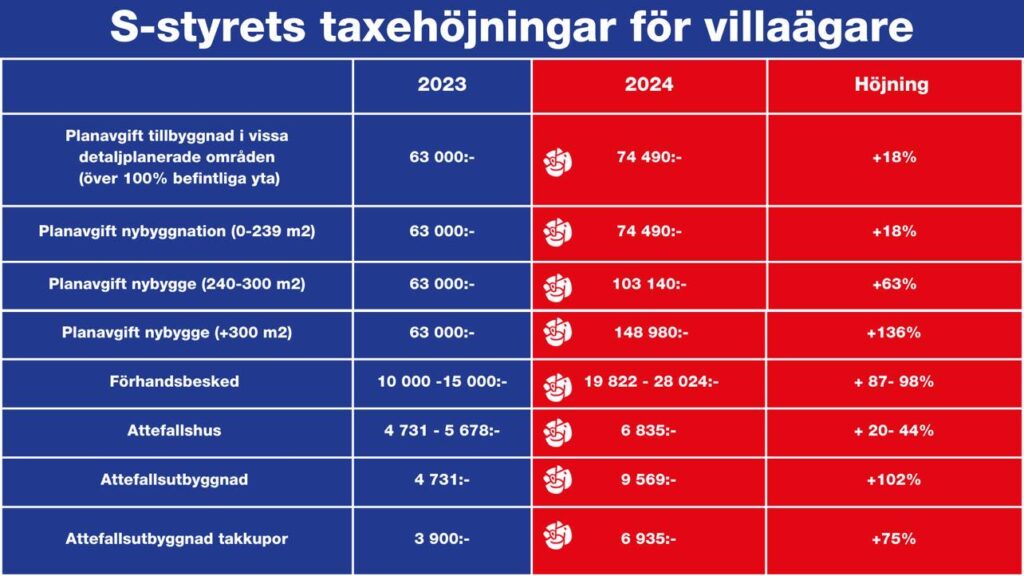 S-styrets taxehöjningar för villaägare

| | 2023 | 2024 | Höjning |
|---|---|---|---|
| Planavgift tillbyggnad i vissa detaljplanerade områden (över 100% befintliga yta) | 63 000:- | 74 490:- | +18% |
| Planavgift nybyggnation (0-239 m2) | 63 000:- | 74 490:- | +18% |
| Planavgift nybygge (240-300 m2) | 63 000:- | 103 140:- | +63% |
| Planavgift nybygge (+300 m2) | 63 000:- | 148 980:- | +136% |
| Förhandsbesked | 10 000 -15 000:- | 19 822 - 28 024:- | + 87- 98% |
| Attefallshus | 4 731 - 5 678:- | 6 835:- | + 20- 44% |
| Attefallsutbyggnad | 4 731:- | 9 569:- | +102% |
| Attefallsutbyggnad takkupor | 3 900:- | 6 935:- | +75% |